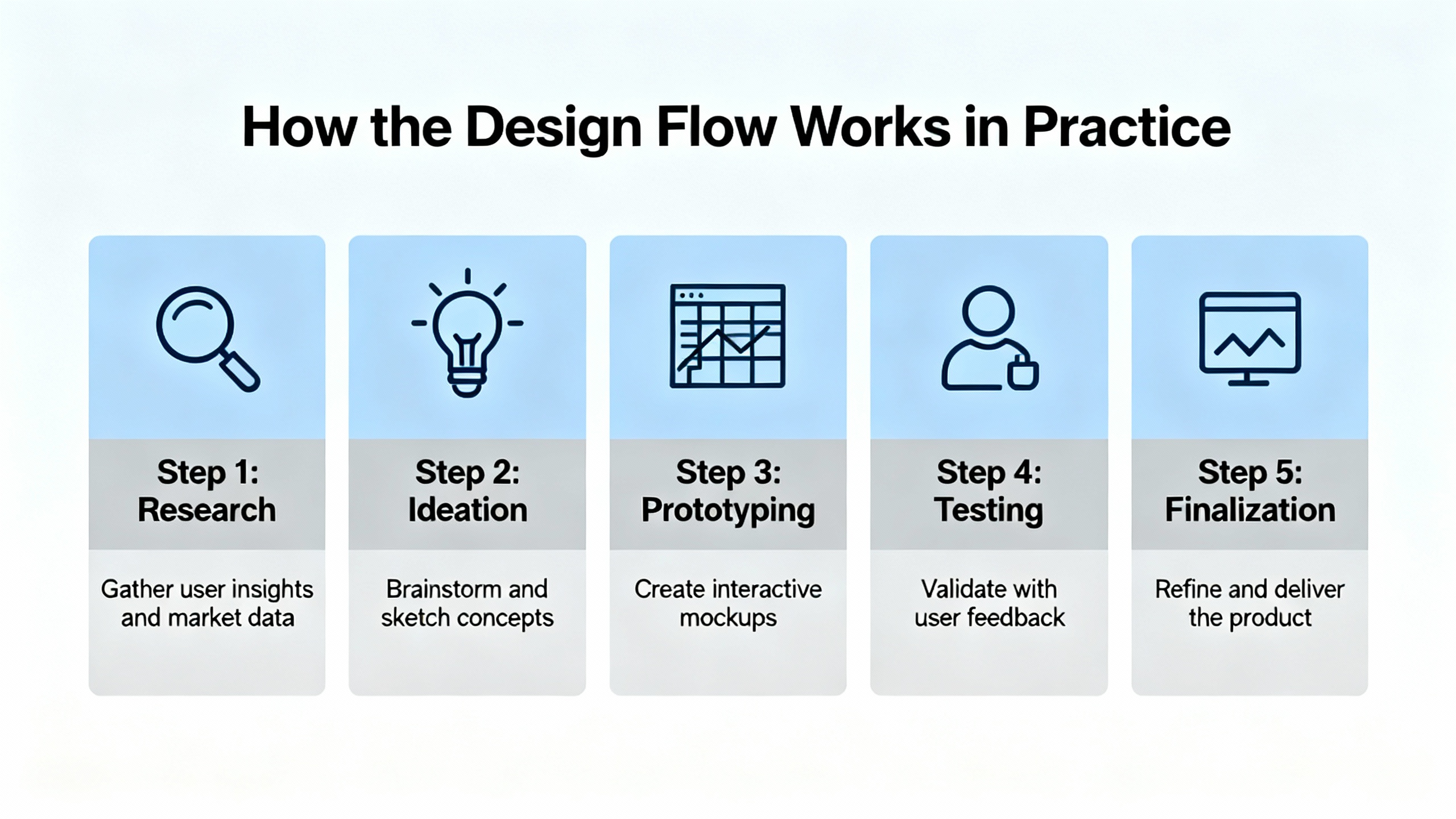 How the Design Flow Works in Practice

Step 1: Research

Gather user insights and market data

Step 2: Ideation

Brainstorm and sketch concepts

Step 3: Prototyping

Create interactive mockups

Step 4: Testing

Validate with user feedback

Step 5: Finalization

Refine and deliver the product